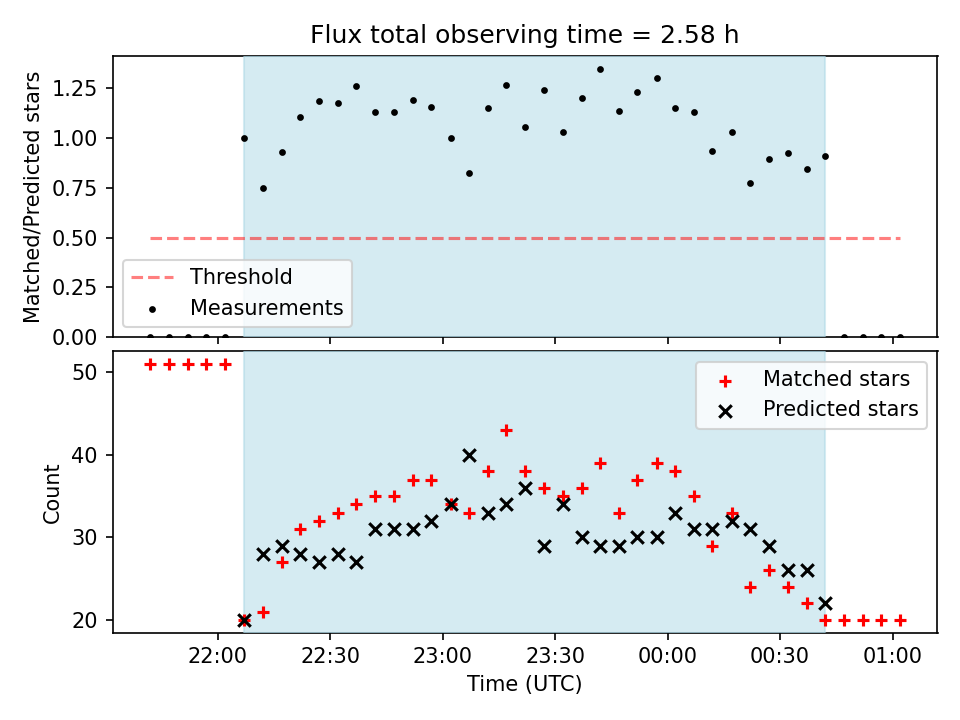 Flux total observing time = 2.58 h

Matched/Predicted stars

1.25
1.00
0.75
0.50
0.25
0.00

Threshold
Measurements

Count

50
40
30
20

Matched stars
Predicted stars

22:00
22:30
23:00
23:30
00:00
00:30
01:00

Time (UTC)